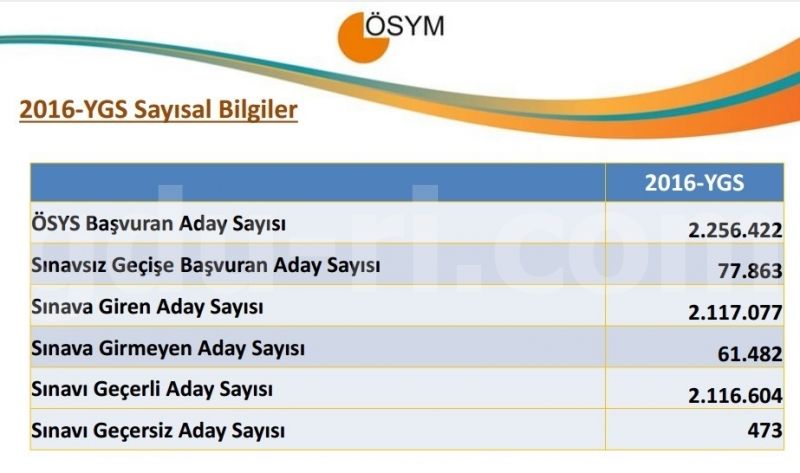 ÖSYM

2016-YGS Sayısal Bilgiler

| | 2016-YGS |
|---|---|
| ÖSYS Başvuran Aday Sayısı | 2.256.422 |
| Sınavsız Geçişe Başvuran Aday Sayısı | 77.863 |
| Sınava Giren Aday Sayısı | 2.117.077 |
| Sınava Girmeyen Aday Sayısı | 61.482 |
| Sınavı Geçerli Aday Sayısı | 2.116.604 |
| Sınavı Geçersiz Aday Sayısı | 473 |